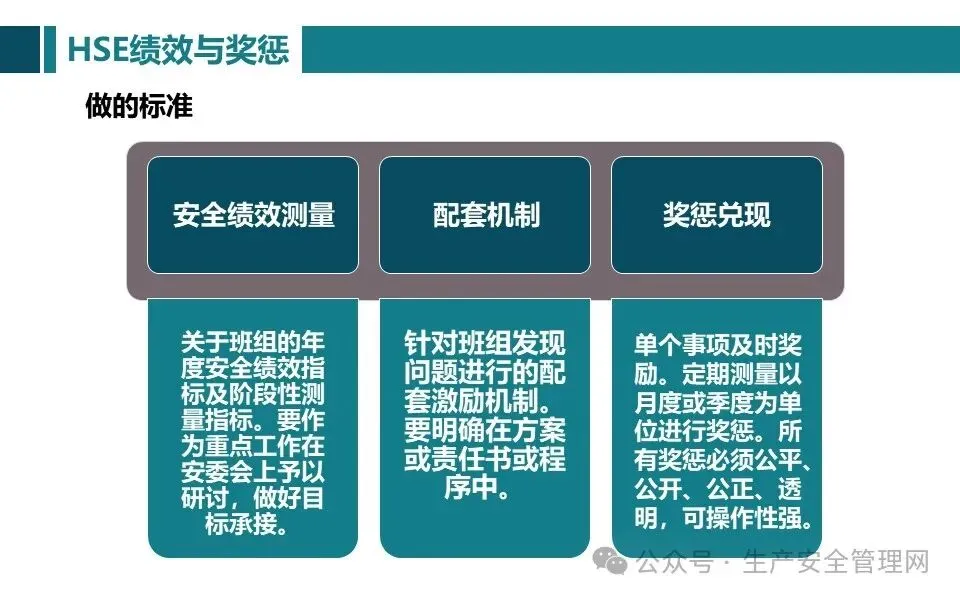 HSE绩效与奖惩

做的标准

安全绩效测量

配套机制

奖惩兑现

关于班组的年度安全绩效指标及阶段性测量指标。要作为重点工作在安委会上予以研讨，做好目标承接。

针对班组发现问题进行的配套激励机制。要明确在方案或责任书或程序中。

单个事项及时奖励。定期测量以月度或季度为单位进行奖惩。所有奖惩必须公平、公开、公正、透明，可操作性强。

公众号 · 生产安全管理网